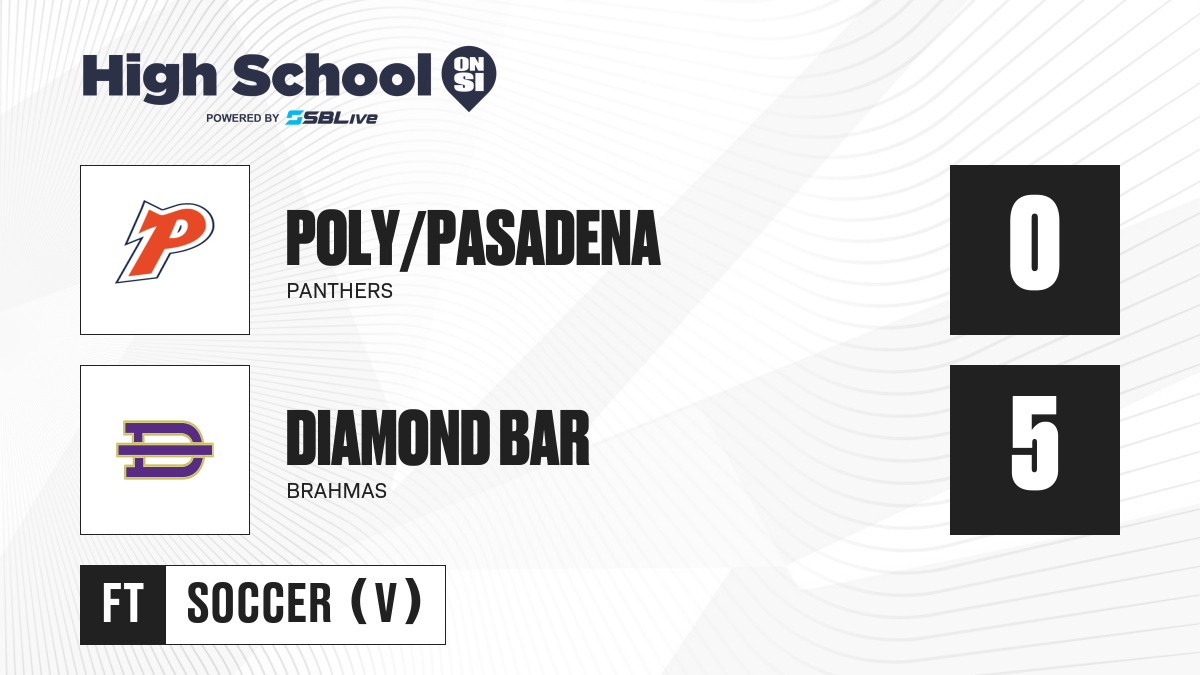 High School ON SI
POWERED BY SBLive

P

POLY/PASADENA
PANTHERS

0

D

DIAMOND BAR
BRAHMAS

5

FT SOCCER (V)